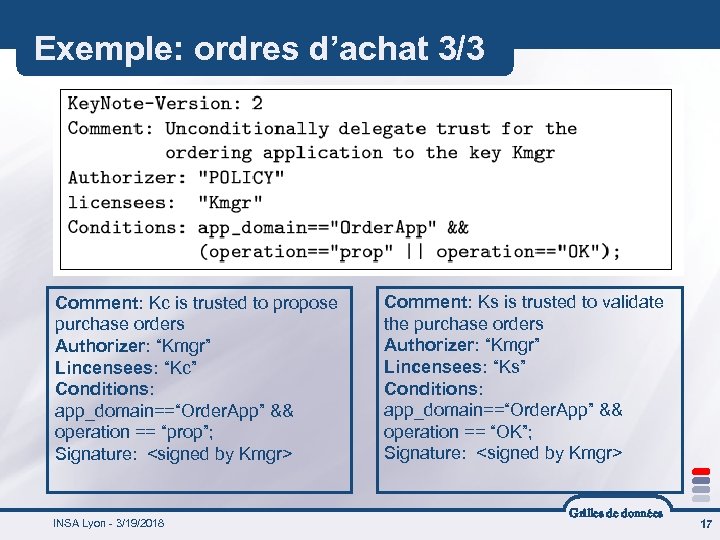 Exemple: ordres d'achat 3/3

KeyNote-Version: 2
Comment: Unconditionally delegate trust for the ordering application to the key Kmgr
Authorizer: "POLICY"
licensees: "Kmgr"
Conditions: app_domain=="OrderApp" && (operation=="prop" || operation=="OK");

Comment: Kc is trusted to propose purchase orders
Authorizer: “Kmgr”
Lincensees: “Kc”
Conditions:
app_domain==“OrderApp” &&
operation == “prop”;
Signature: <signed by Kmgr>

Comment: Ks is trusted to validate the purchase orders
Authorizer: “Kmgr”
Lincensees: “Ks”
Conditions:
app_domain==“OrderApp” &&
operation == “OK”;
Signature: <signed by Kmgr>

INSA Lyon - 3/19/2018

Grilles de données

17